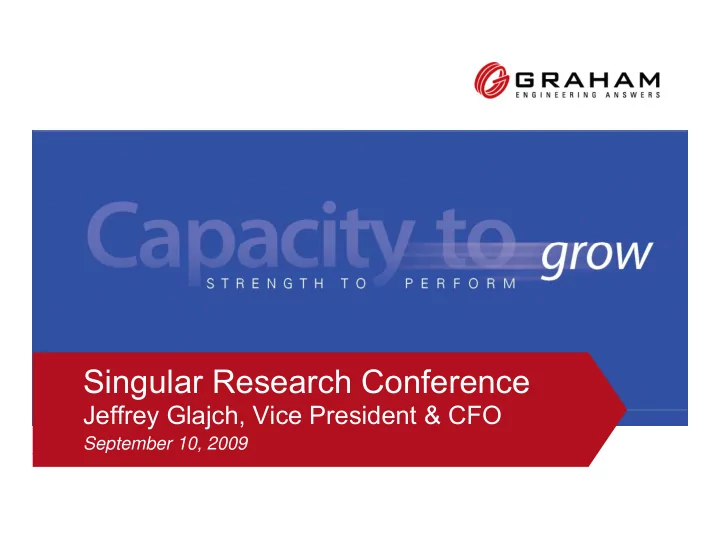 GRAHAM
ENGINEERING ANSWERS

Capacity to grow
STRENGTH TO PERFORM

Singular Research Conference
Jeffrey Glajch, Vice President & CFO
September 10, 2009